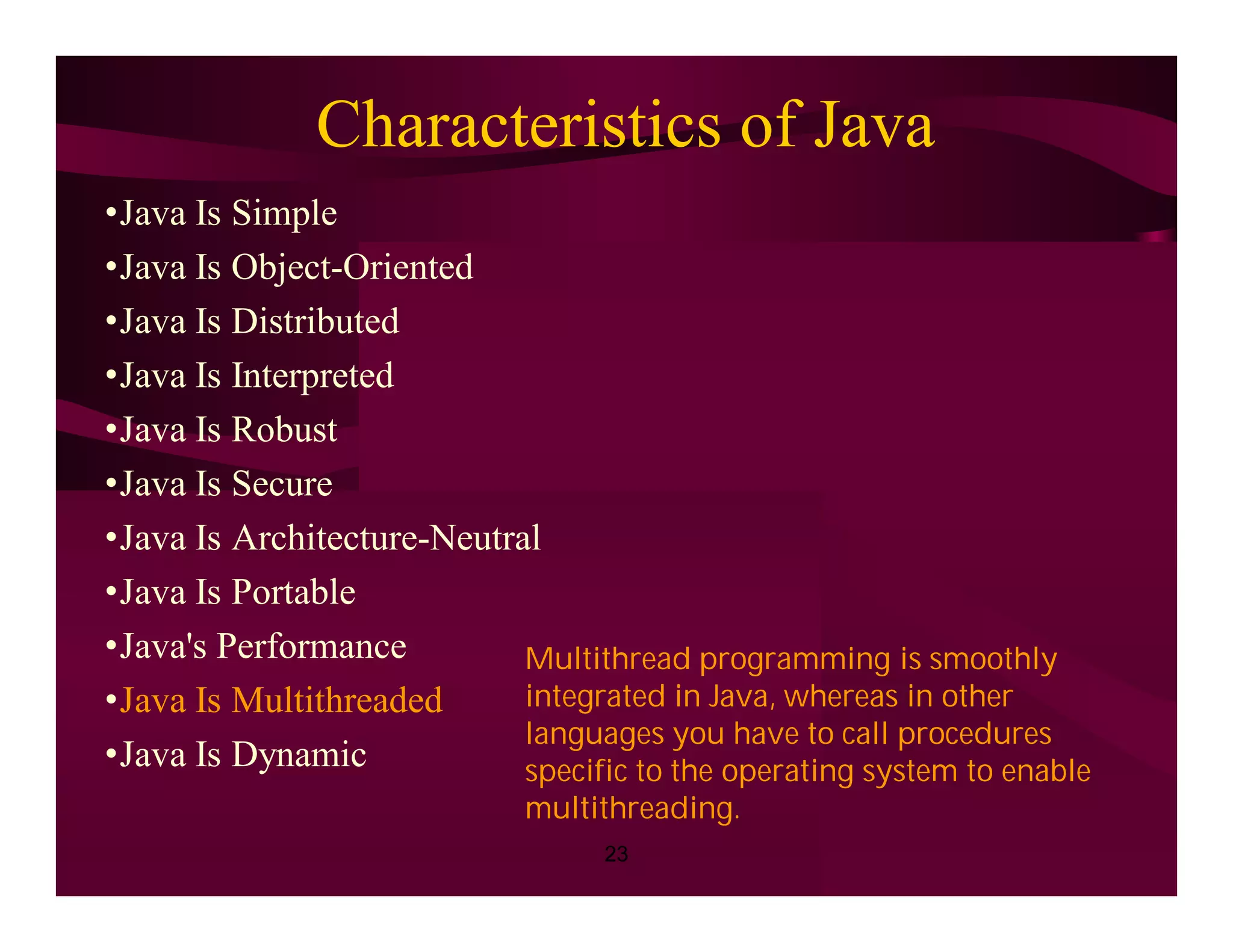 Characteristics of Java

•Java Is Simple
•Java Is Object-Oriented
•Java Is Distributed
•Java Is Interpreted
•Java Is Robust
•Java Is Secure
•Java Is Architecture-Neutral
•Java Is Portable
•Java's Performance
•Java Is Multithreaded
•Java Is Dynamic

Multithread programming is smoothly integrated in Java, whereas in other languages you have to call procedures specific to the operating system to enable multithreading.

23